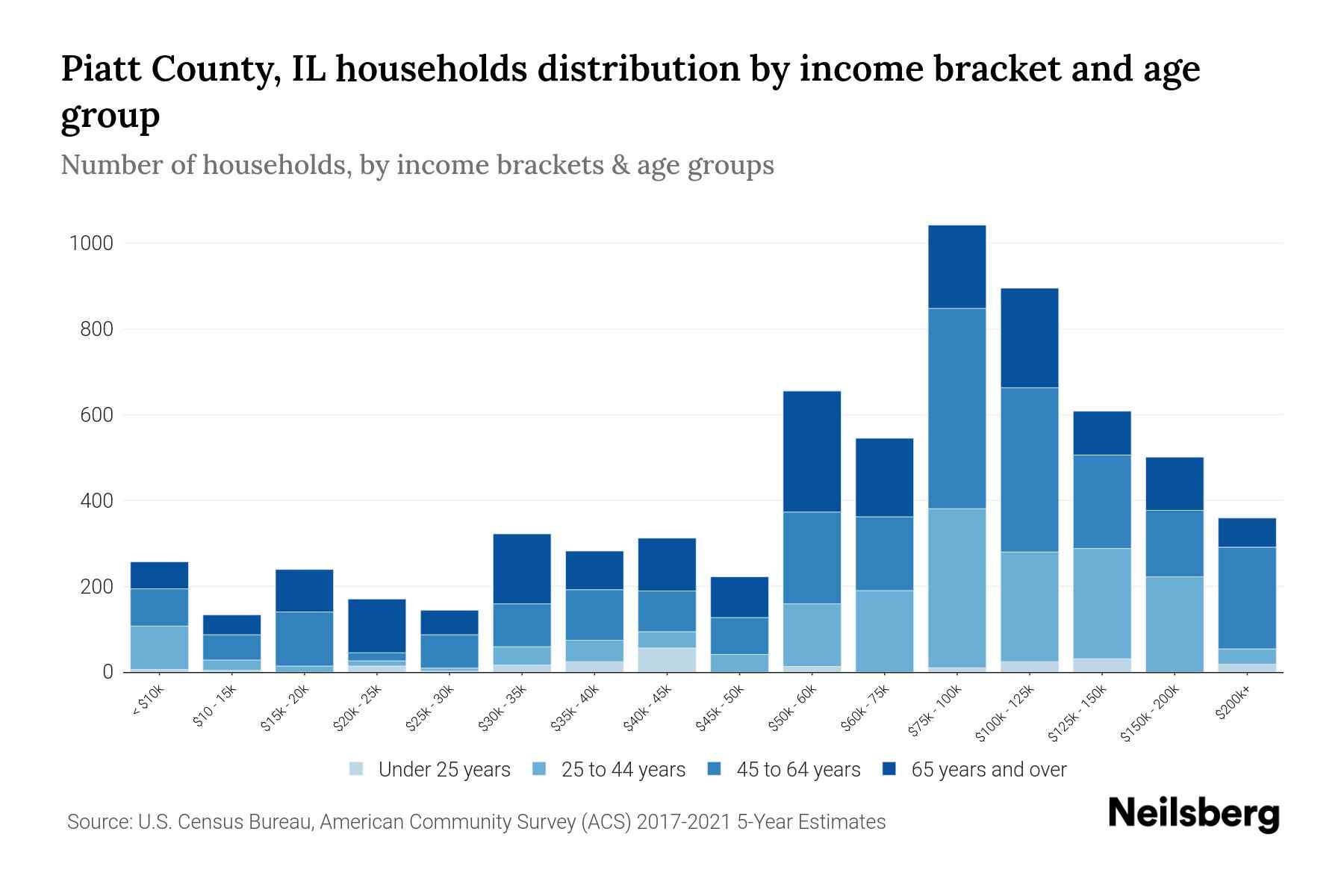 Piatt County, IL households distribution by income bracket and age group

Number of households, by income brackets & age groups

1000
800
600
400
200
0

< $10k
$10 - 15k
$15k - 20k
$20k - 25k
$25k - 30k
$30k - 35k
$35k - 40k
$40k - 45k
$45k - 50k
$50k - 60k
$60k - 75k
$75k - 100k
$100k - 125k
$125k - 150k
$150k - 200k
$200k+

Under 25 years
25 to 44 years
45 to 64 years
65 years and over

Source: U.S. Census Bureau, American Community Survey (ACS) 2017-2021 5-Year Estimates

Neilsberg